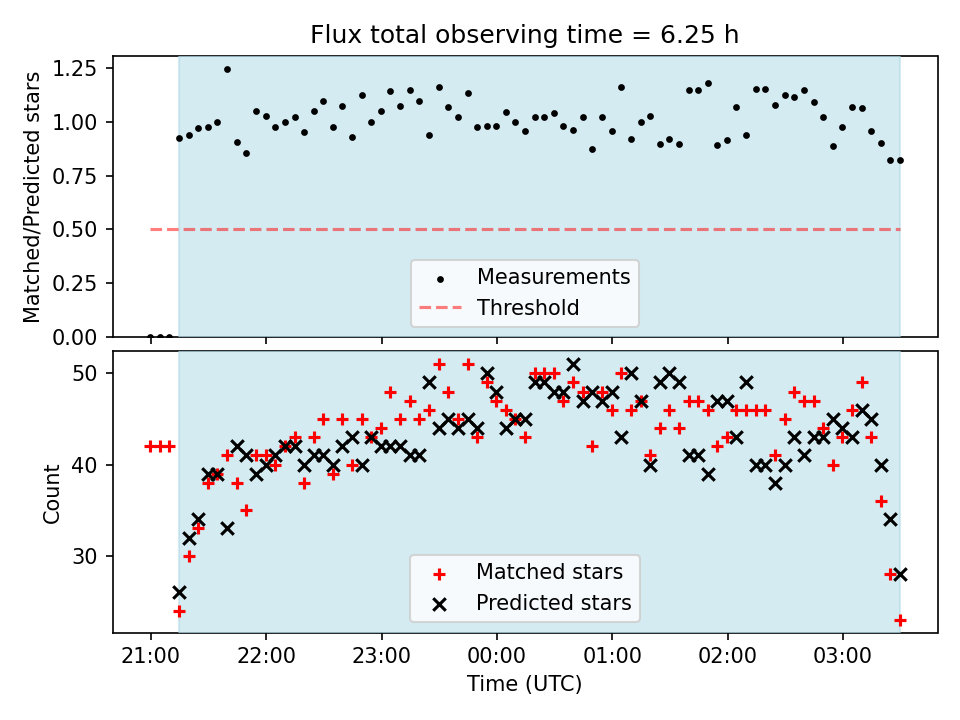 Flux total observing time = 6.25 h

Matched/Predicted stars

1.25
1.00
0.75
0.50
0.25
0.00

Measurements
Threshold

Count

50
40
30

Matched stars
Predicted stars

21:00
22:00
23:00
00:00
01:00
02:00
03:00

Time (UTC)